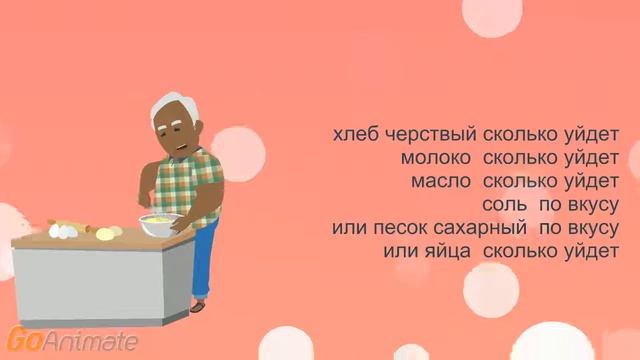 хлеб черствый сколько уйдет
молоко сколько уйдет
масло сколько уйдет
соль по вкусу
или песок сахарный по вкусу
или яйца сколько уйдет

GoAnimate